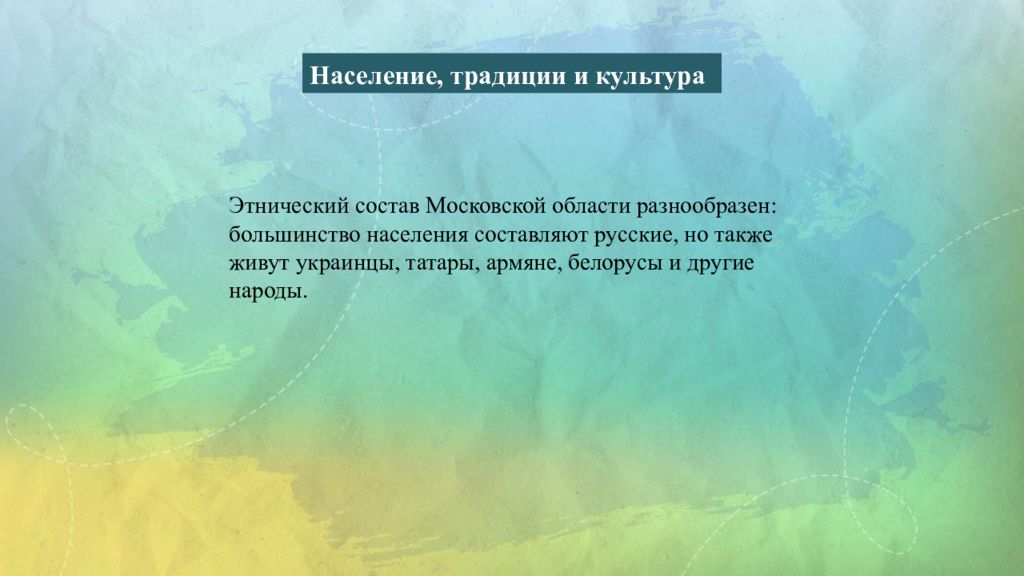 Население, традиции и культура

Этнический состав Московской области разнообразен: большинство населения составляют русские, но также живут украинцы, татары, армяне, белорусы и другие народы.